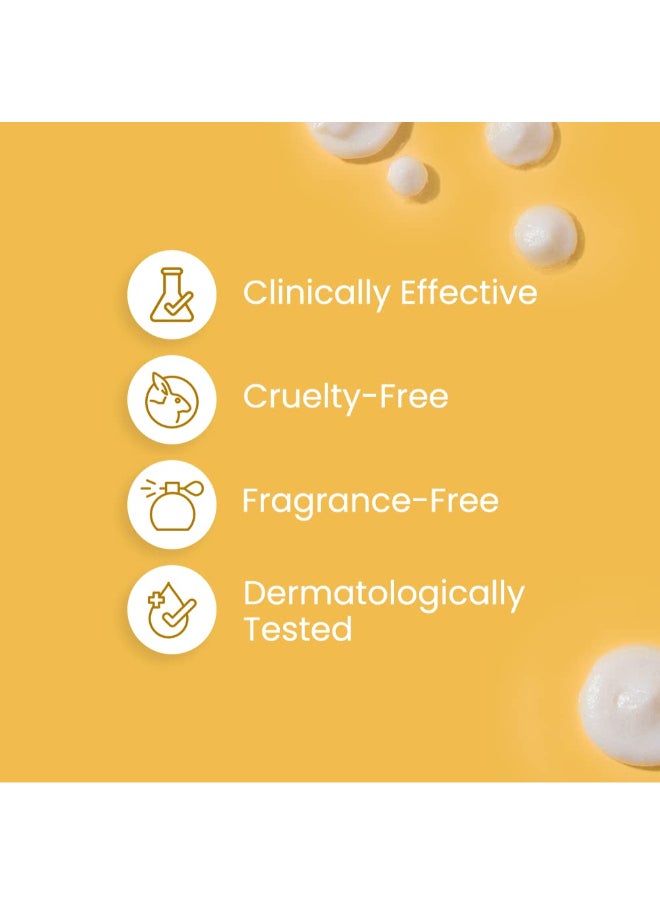 Clinically Effective

Cruelty-Free

Fragrance-Free

Dermatologically Tested